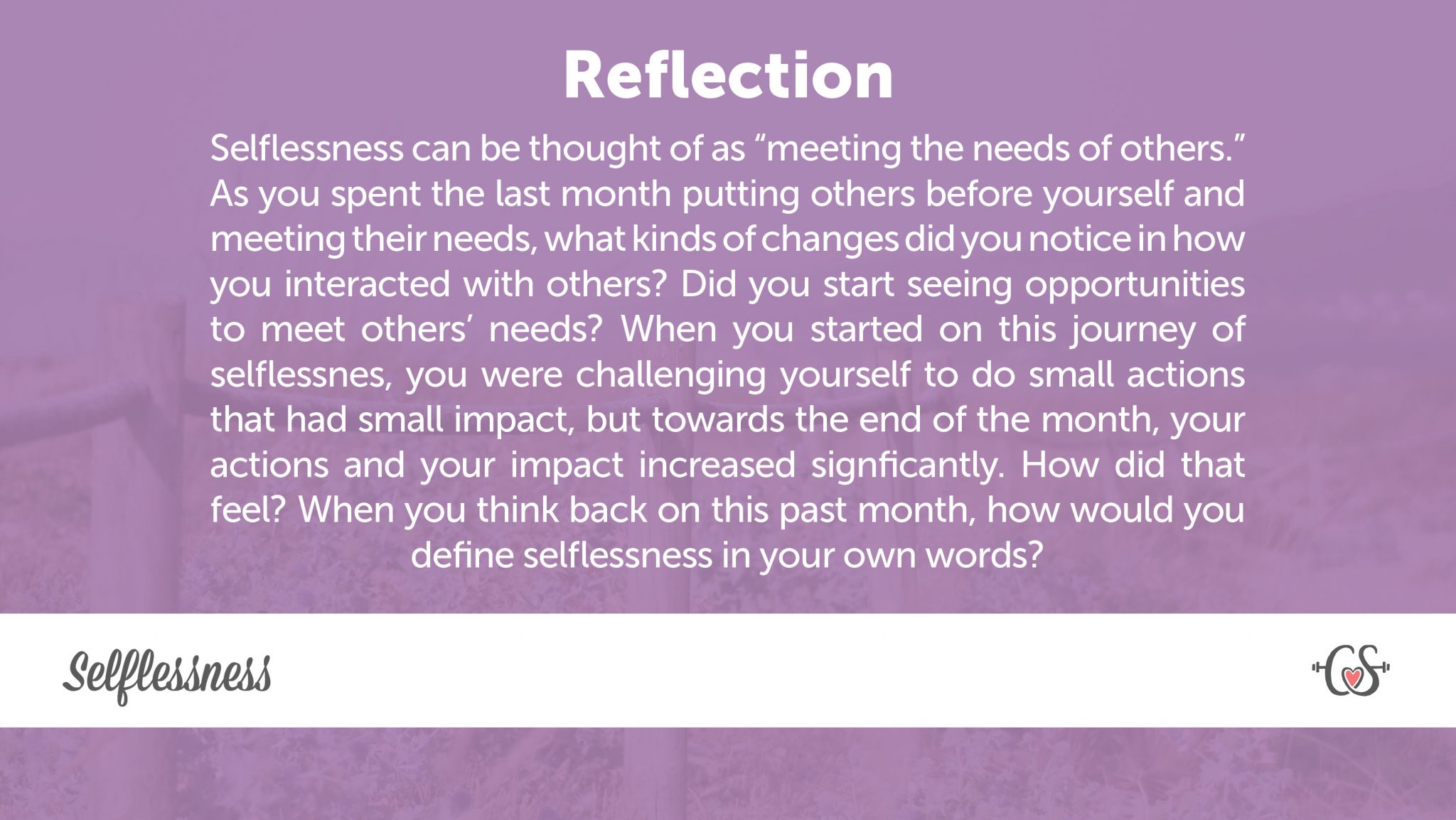 Reflection

Selflessness can be thought of as “meeting the needs of others.” As you spent the last month putting others before yourself and meeting their needs, what kinds of changes did you notice in how you interacted with others? Did you start seeing opportunities to meet others’ needs? When you started on this journey of selflessnes, you were challenging yourself to do small actions that had small impact, but towards the end of the month, your actions and your impact increased signficantly. How did that feel? When you think back on this past month, how would you define selflessness in your own words?

Selflessness

CS